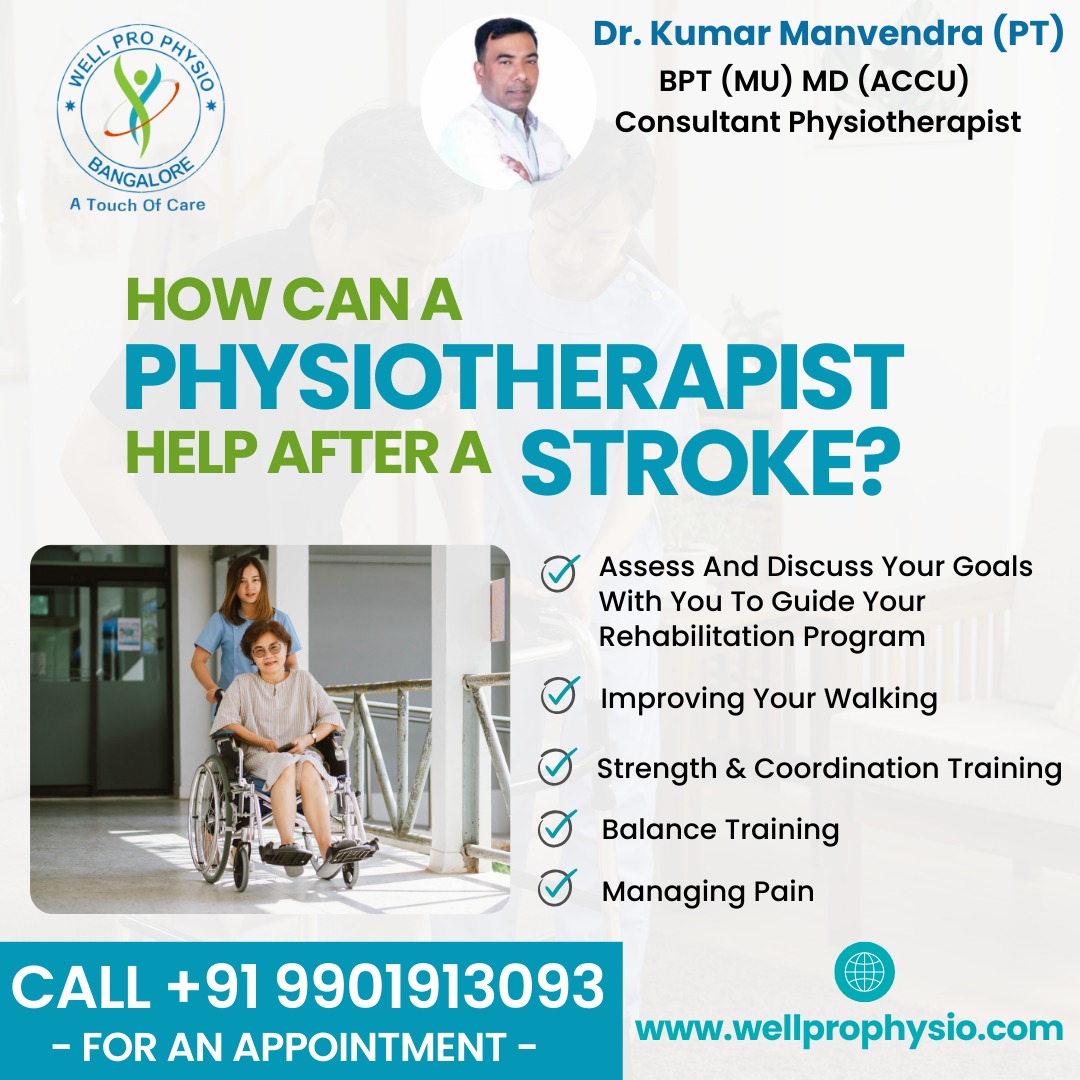 WELL PRO PHYSIO
BANGALORE
A Touch Of Care

Dr. Kumar Manvendra (PT)
BPT (MU) MD (ACCU)
Consultant Physiotherapist

HOW CAN A
PHYSIOTHERAPIST
HELP AFTER A STROKE?

Assess And Discuss Your Goals With You To Guide Your Rehabilitation Program

Improving Your Walking

Strength & Coordination Training

Balance Training

Managing Pain

CALL +91 9901913093
- FOR AN APPOINTMENT -

www.wellprophysio.com